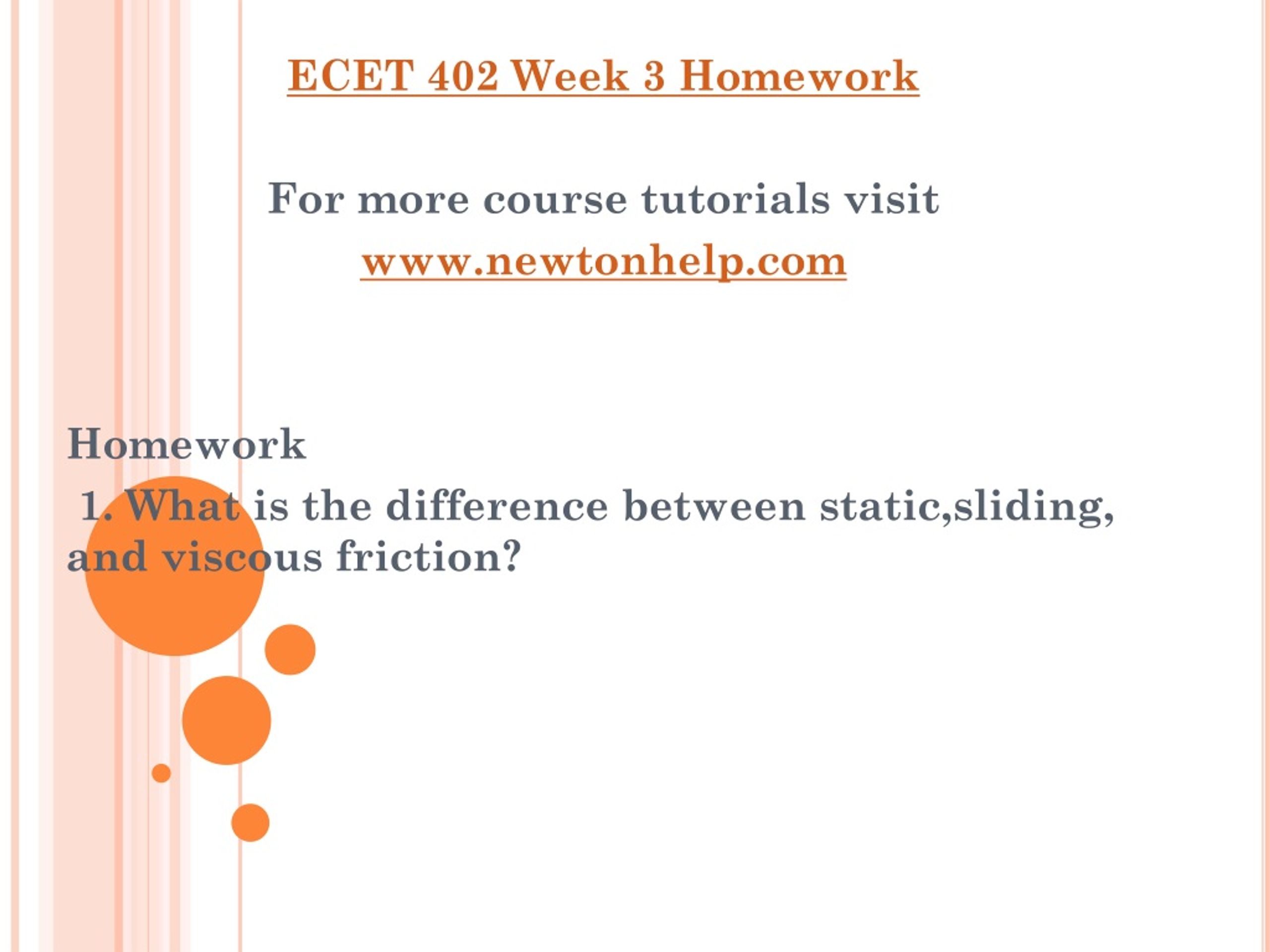 ECET 402 Week 3 Homework

For more course tutorials visit
www.newtonhelp.com

Homework
1. What is the difference between static,sliding, and viscous friction?